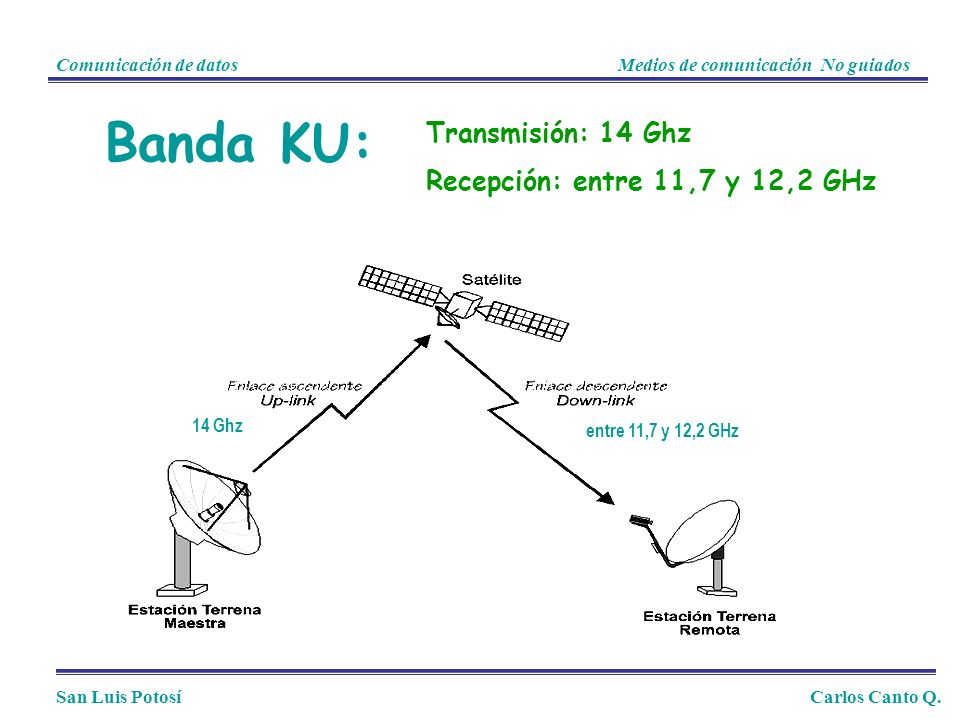 Comunicación de datos

Medios de comunicación No guiados

Banda KU:

Transmisión: 14 Ghz

Recepción: entre 11,7 y 12,2 GHz

Satélite

Enlace ascendente
Up-link

14 Ghz

Enlace descendente
Down-link

entre 11,7 y 12,2 GHz

Estación Terrena
Maestra

Estación Terrena
Remota

San Luis Potosí

Carlos Canto Q.